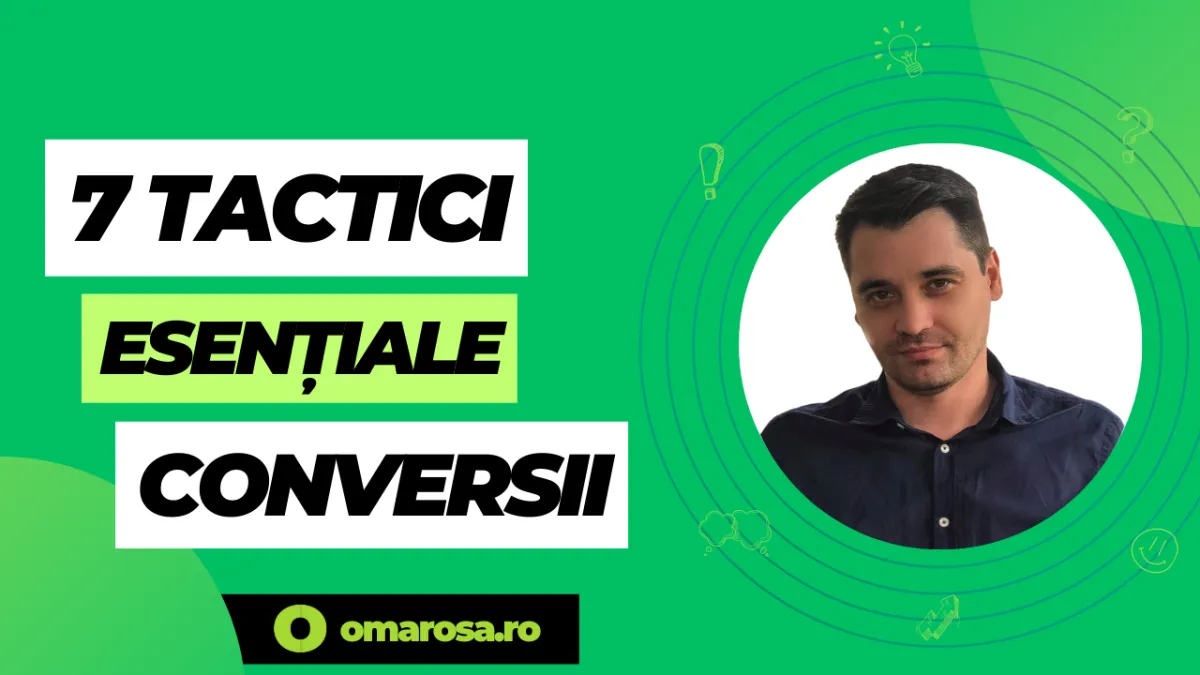 7 TACTICI

ESENȚIALE

CONVERSII

omarosa.ro